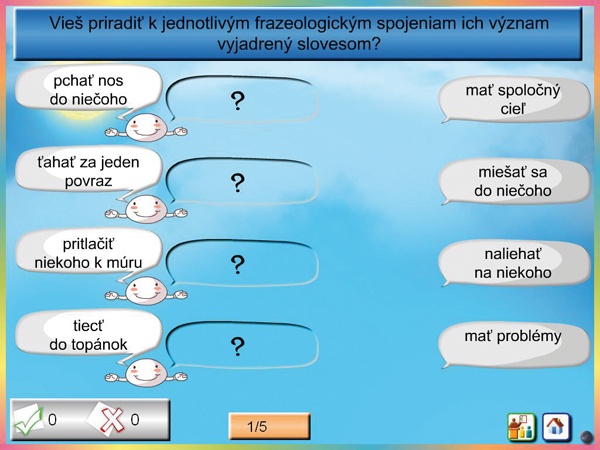 Vieš priradiť k jednotlivým frazeologickým spojeniam ich význam vyjadrený slovesom?

pchať nos do niečoho

?

ťahať za jeden povraz

?

pritlačiť niekoho k múru

?

tiecť do topánok

?

mať spoločný cieľ

miešať sa do niečoho

naliehať na niekoho

mať problémy

0

0

1/5